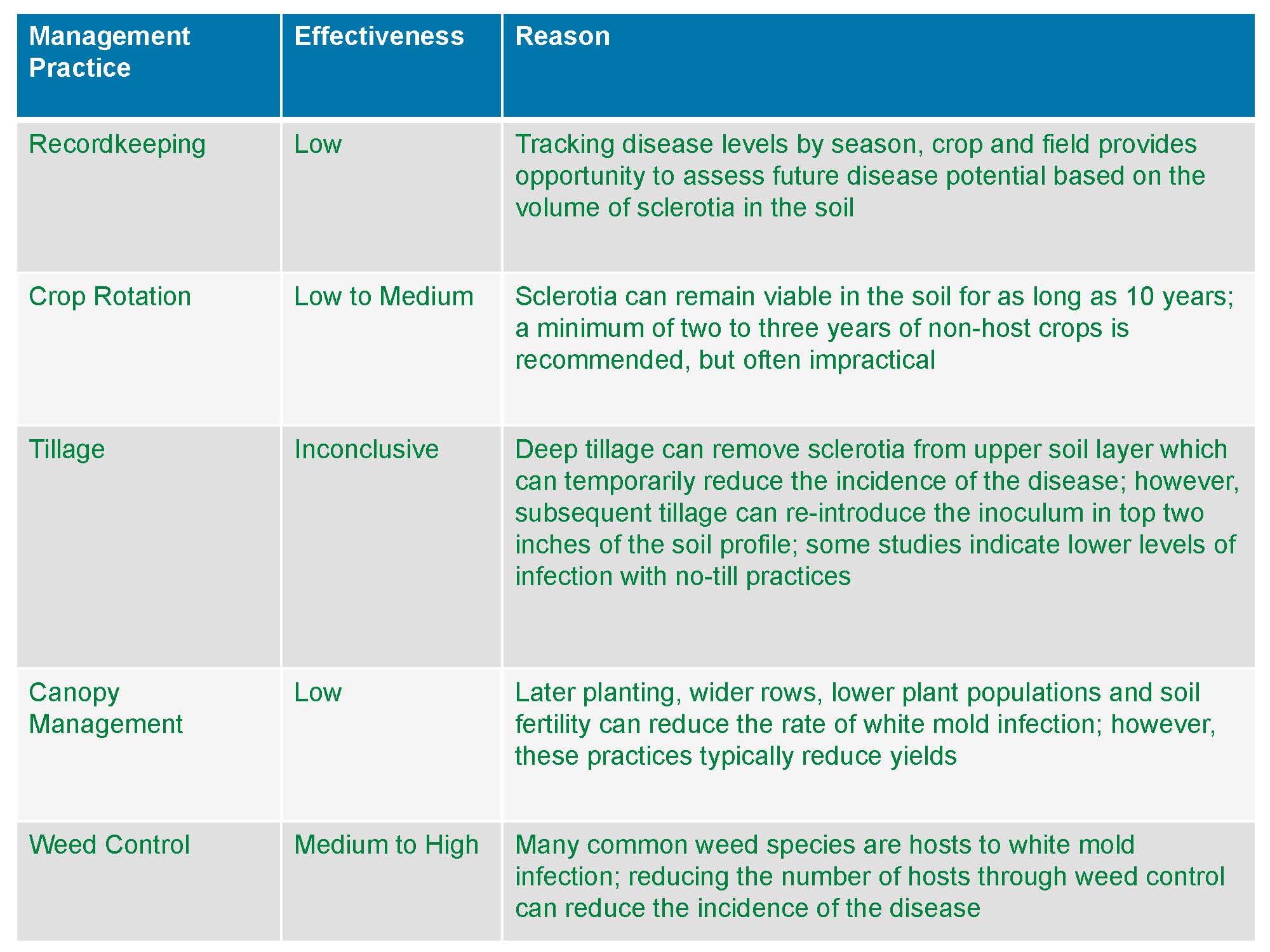 | Management Practice | Effectiveness | Reason |
|---|---|---|
| Recordkeeping | Low | Tracking disease levels by season, crop and field provides opportunity to assess future disease potential based on the volume of sclerotia in the soil |
| Crop Rotation | Low to Medium | Sclerotia can remain viable in the soil for as long as 10 years; a minimum of two to three years of non-host crops is recommended, but often impractical |
| Tillage | Inconclusive | Deep tillage can remove sclerotia from upper soil layer which can temporarily reduce the incidence of the disease; however, subsequent tillage can re-introduce the inoculum in top two inches of the soil profile; some studies indicate lower levels of infection with no-till practices |
| Canopy Management | Low | Later planting, wider rows, lower plant populations and soil fertility can reduce the rate of white mold infection; however, these practices typically reduce yields |
| Weed Control | Medium to High | Many common weed species are hosts to white mold infection; reducing the number of hosts through weed control can reduce the incidence of the disease |